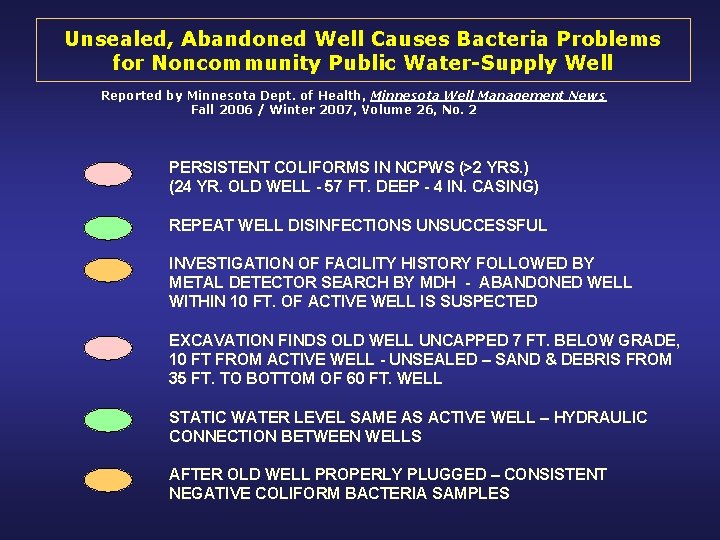 Unsealed, Abandoned Well Causes Bacteria Problems for Noncommunity Public Water-Supply Well

Reported by Minnesota Dept. of Health, Minnesota Well Management News
Fall 2006 / Winter 2007, Volume 26, No. 2

PERSISTENT COLIFORMS IN NCPWS (>2 YRS.)
(24 YR. OLD WELL - 57 FT. DEEP - 4 IN. CASING)

REPEAT WELL DISINFECTIONS UNSUCCESSFUL

INVESTIGATION OF FACILITY HISTORY FOLLOWED BY METAL DETECTOR SEARCH BY MDH - ABANDONED WELL WITHIN 10 FT. OF ACTIVE WELL IS SUSPECTED

EXCAVATION FINDS OLD WELL UNCAPPED 7 FT. BELOW GRADE, 10 FT FROM ACTIVE WELL - UNSEALED – SAND & DEBRIS FROM 35 FT. TO BOTTOM OF 60 FT. WELL

STATIC WATER LEVEL SAME AS ACTIVE WELL – HYDRAULIC CONNECTION BETWEEN WELLS

AFTER OLD WELL PROPERLY PLUGGED – CONSISTENT NEGATIVE COLIFORM BACTERIA SAMPLES